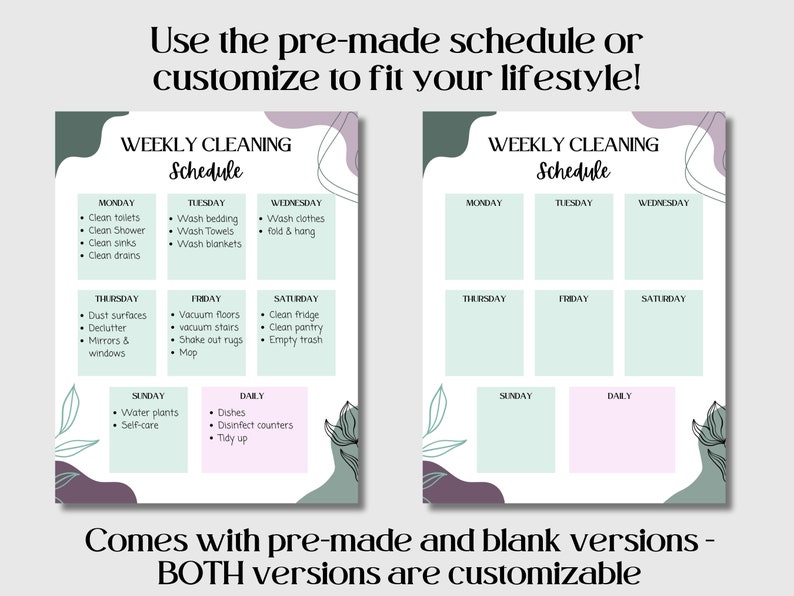 Use the pre-made schedule or customize to fit your lifestyle!

WEEKLY CLEANING
Schedule

MONDAY
• Clean toilets
• Clean Shower
• Clean sinks
• Clean drains

TUESDAY
• Wash bedding
• Wash Towels
• Wash blankets

WEDNESDAY
• Wash clothes
• fold & hang

THURSDAY
• Dust surfaces
• Declutter
• Mirrors & windows

FRIDAY
• Vacuum floors
• vacuum stairs
• Shake out rugs
• Mop

SATURDAY
• Clean fridge
• Clean pantry
• Empty trash

SUNDAY
• Water plants
• Self-care

DAILY
• Dishes
• Disinfect counters
• Tidy up

WEEKLY CLEANING
Schedule

MONDAY

TUESDAY

WEDNESDAY

THURSDAY

FRIDAY

SATURDAY

SUNDAY

DAILY

Comes with pre-made and blank versions - BOTH versions are customizable